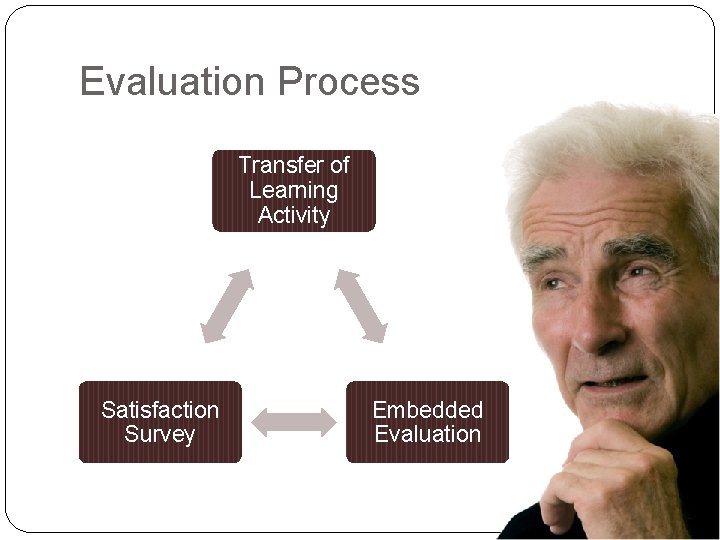 Evaluation Process

Transfer of Learning Activity

Satisfaction Survey

Embedded Evaluation